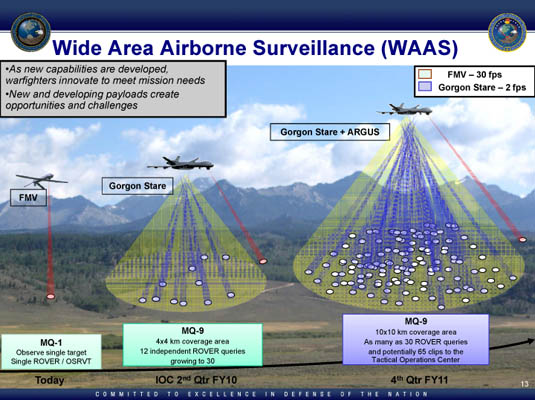 Wide Area Airborne Surveillance (WAAS)

•As new capabilities are developed, warfighters innovate to meet mission needs
•New and developing payloads create opportunities and challenges

FMV – 30 fps
Gorgon Stare – 2 fps

Gorgon Stare + ARGUS

Gorgon Stare

FMV

MQ-1
Observe single target
Single ROVER / OSRVT

MQ-9
4x4 km coverage area
12 independent ROVER queries growing to 30

MQ-9
10x10 km coverage area
As many as 30 ROVER queries and potentially 65 clips to the Tactical Operations Center

Today

IOC 2$^{nd}$ Qtr FY10

4$^{th}$ Qtr FY11

13

COMMITTED TO EXCELLENCE IN DEFENSE OF THE NATION